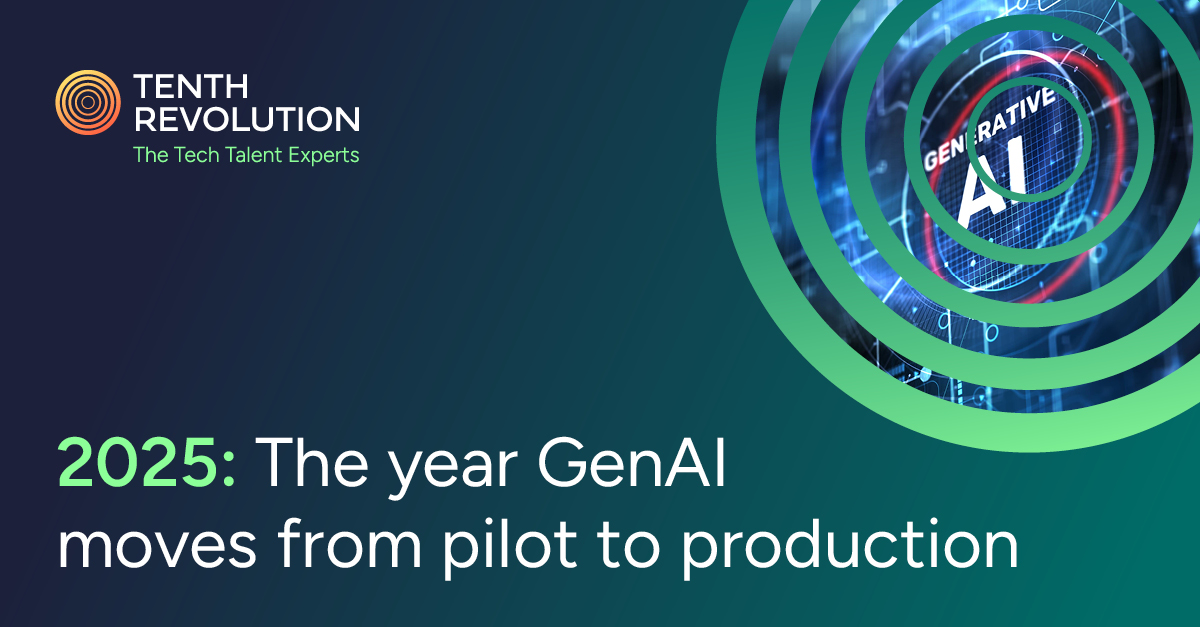 TENTH REVOLUTION
The Tech Talent Experts

GENERATIVE AI

2025: The year GenAI moves from pilot to production